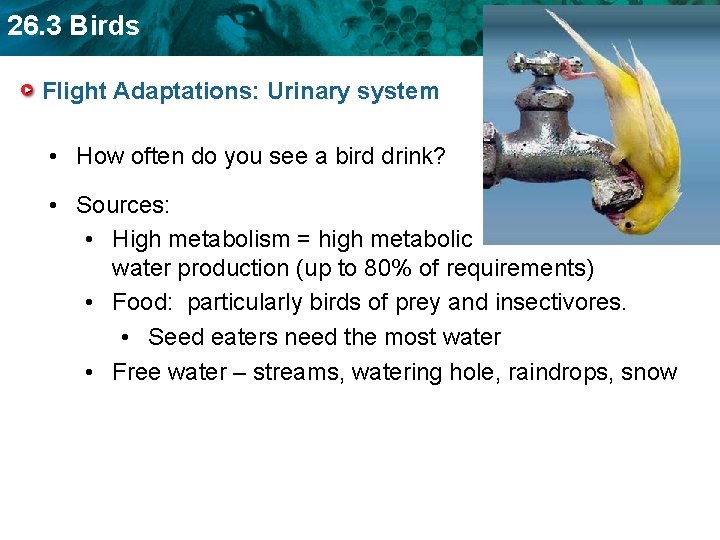 26.3 Birds

Flight Adaptations: Urinary system

• How often do you see a bird drink?

• Sources:
  • High metabolism = high metabolic water production (up to 80% of requirements)
  • Food: particularly birds of prey and insectivores.
    • Seed eaters need the most water
  • Free water – streams, watering hole, raindrops, snow